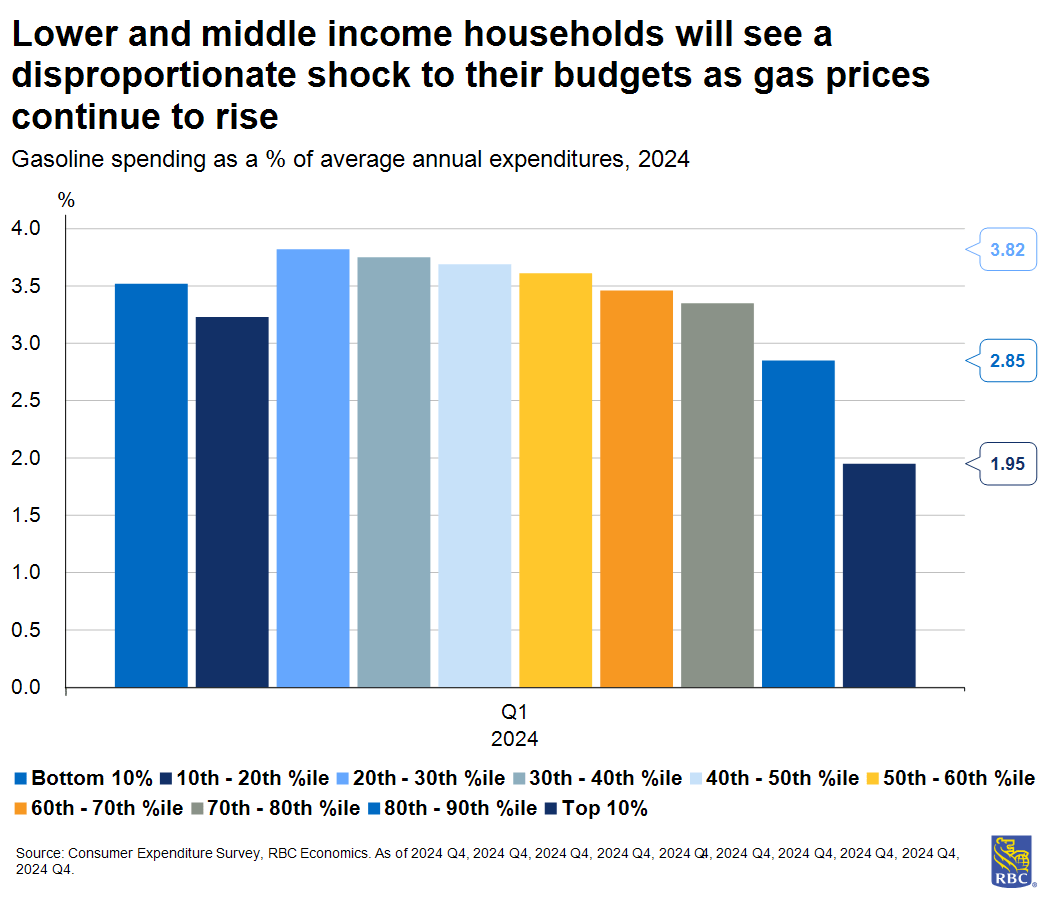 Lower and middle income households will see a disproportionate shock to their budgets as gas prices continue to rise

Gasoline spending as a % of average annual expenditures, 2024

%

4.0
3.5
3.0
2.5
2.0
1.5
1.0
0.5
0.0

3.82
2.85
1.95

Q1
2024

Bottom 10% 10th - 20th %ile 20th - 30th %ile 30th - 40th %ile 40th - 50th %ile 50th - 60th %ile 60th - 70th %ile 70th - 80th %ile 80th - 90th %ile Top 10%

Source: Consumer Expenditure Survey, RBC Economics. As of 2024 Q4, 2024 Q4, 2024 Q4, 2024 Q4, 2024 Q4, 2024 Q4, 2024 Q4, 2024 Q4, 2024 Q4, 2024 Q4.

RBC